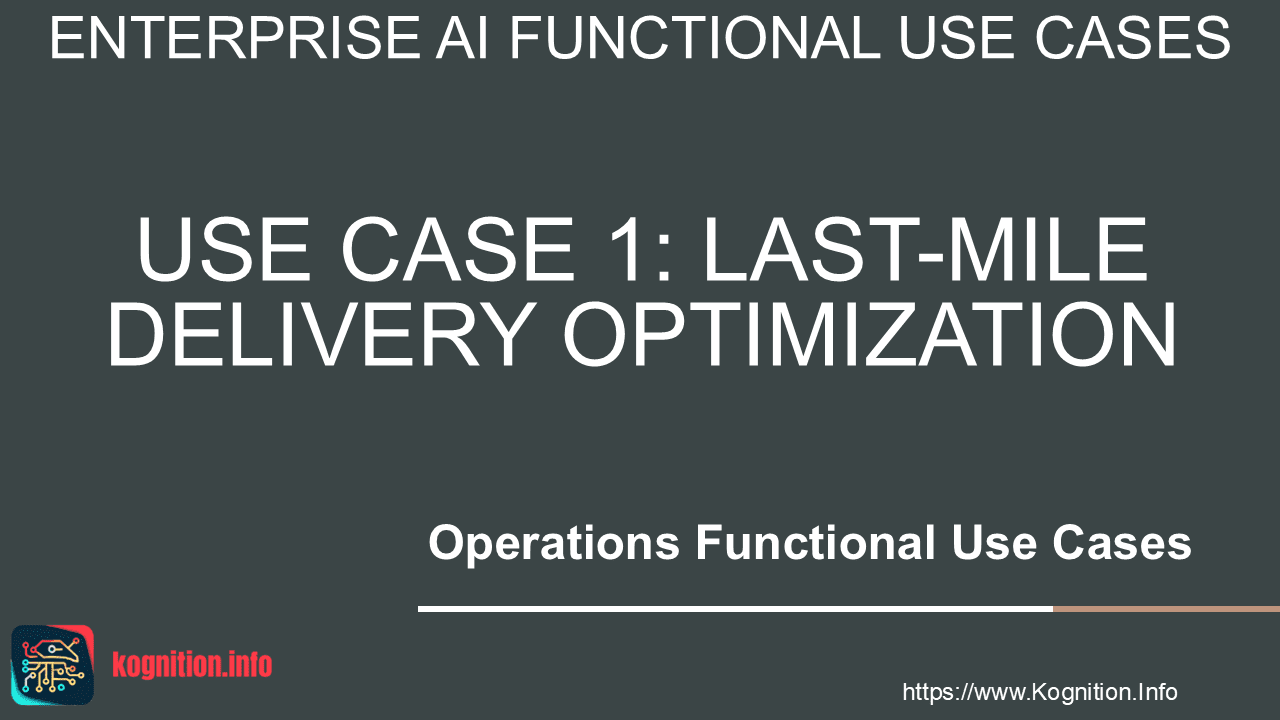 ENTERPRISE AI FUNCTIONAL USE CASES

USE CASE 1: LAST-MILE DELIVERY OPTIMIZATION

Operations Functional Use Cases

kognition.info

https://www.Kognition.Info